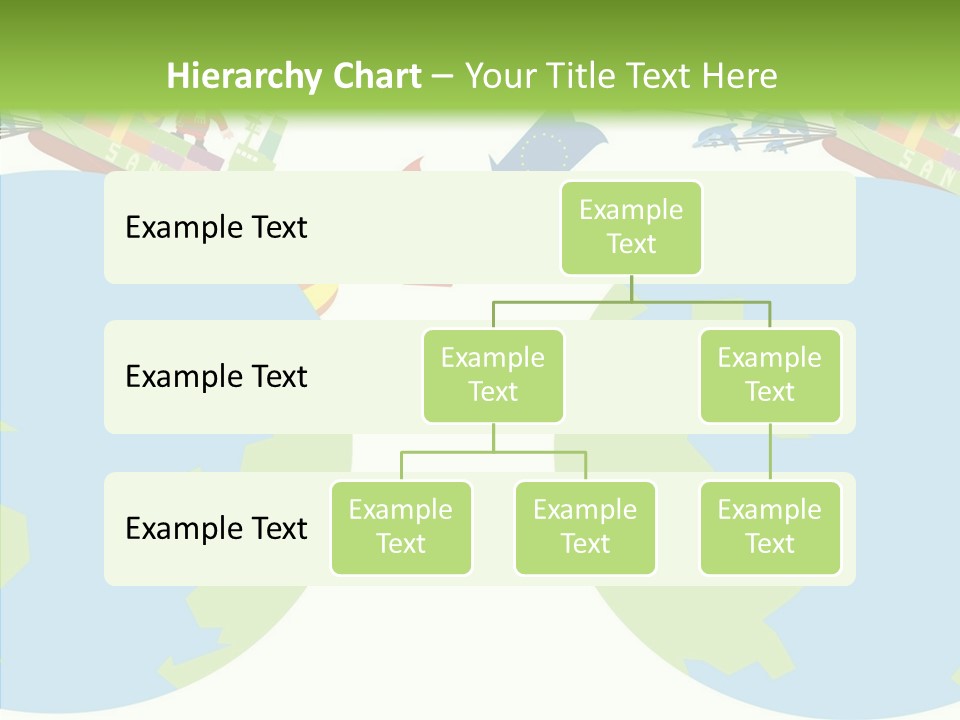 Hierarchy Chart – Your Title Text Here

Example Text

Example Text

Example Text

Example Text

Example Text

Example Text

Example Text

Example Text

Example Text